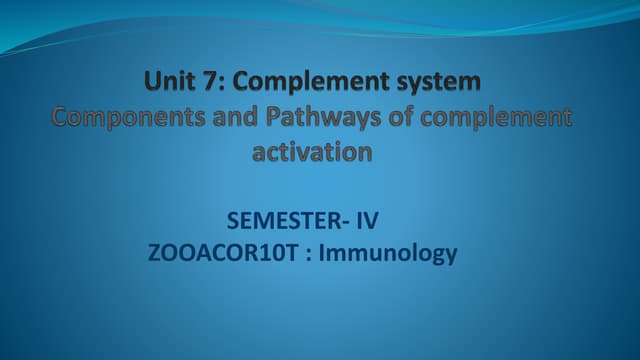 Unit 7: Complement system
Components and Pathways of complement activation

SEMESTER- IV
ZOOACOR10T : Immunology